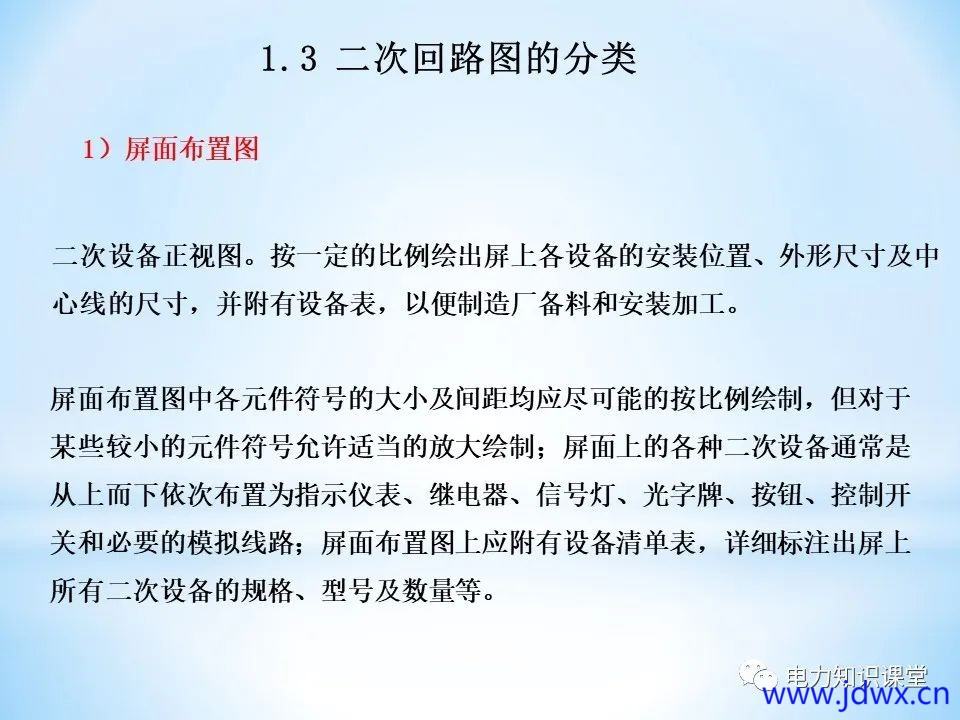 1.3 二次回路图的分类

1）屏面布置图

二次设备正视图。按一定的比例绘出屏上各设备的安装位置、外形尺寸及中心线的尺寸，并附有设备表，以便制造厂备料和安装加工。

屏面布置图中各元件符号的大小及间距均应尽可能的按比例绘制，但对于某些较小的元件符号允许适当的放大绘制；屏面上的各种二次设备通常是从上而下依次布置为指示仪表、继电器、信号灯、光字牌、按钮、控制开关和必要的模拟线路；屏面布置图上应附有设备清单表，详细标注出屏上所有二次设备的规格、型号及数量等。

电力知识课堂
www.jdwx.cn